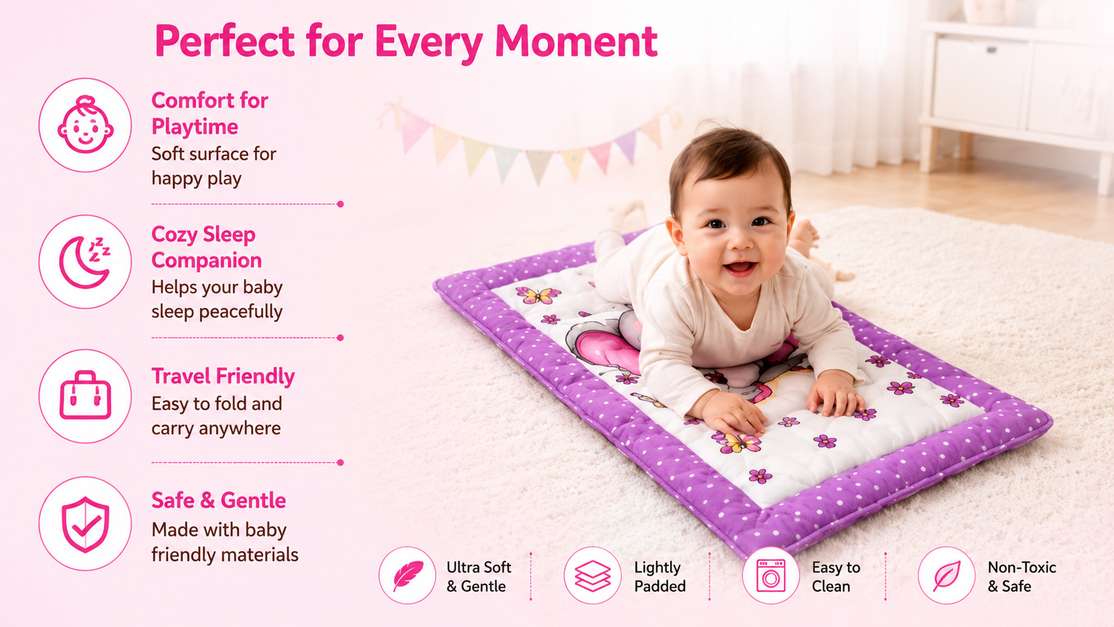 Perfect for Every Moment

Comfort for Playtime
Soft surface for happy play

Cozy Sleep Companion
Helps your baby sleep peacefully

Travel Friendly
Easy to fold and carry anywhere

Safe & Gentle
Made with baby friendly materials

Ultra Soft & Gentle

Lightly Padded

Easy to Clean

Non-Toxic & Safe